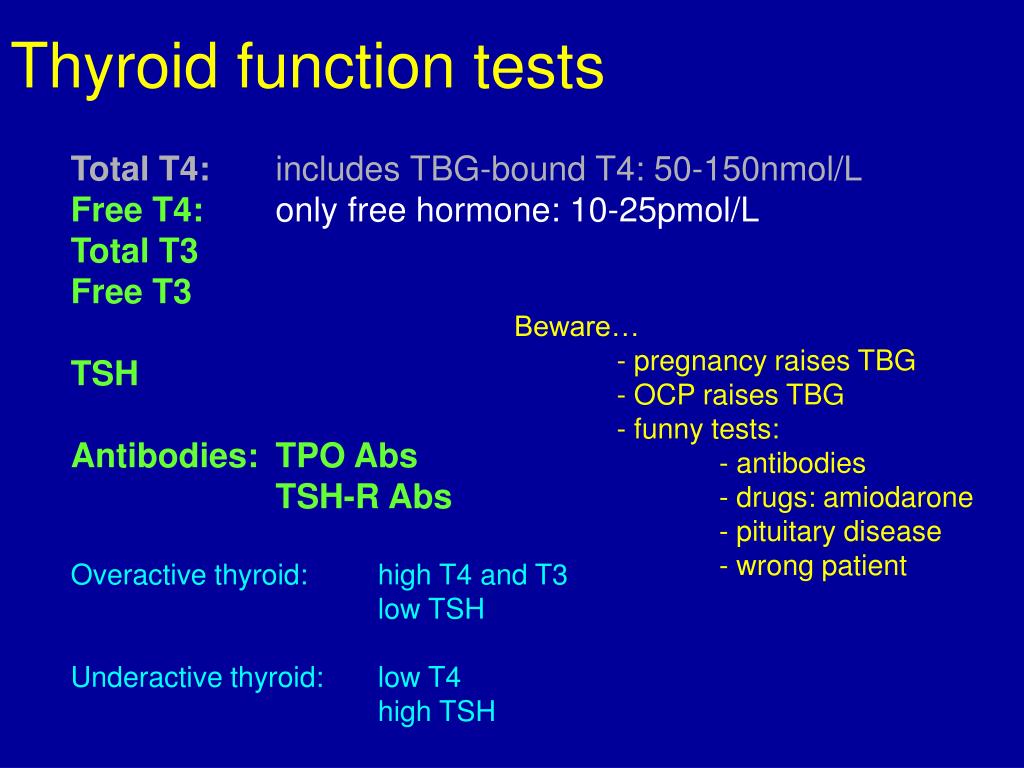 Thyroid function tests

Total T4: includes TBG-bound T4: 50-150nmol/L
Free T4: only free hormone: 10-25pmol/L
Total T3
Free T3

TSH

Antibodies: TPO Abs
TSH-R Abs

Overactive thyroid: high T4 and T3
low TSH

Underactive thyroid: low T4
high TSH

Beware…
- pregnancy raises TBG
- OCP raises TBG
- funny tests:
- antibodies
- drugs: amiodarone
- pituitary disease
- wrong patient